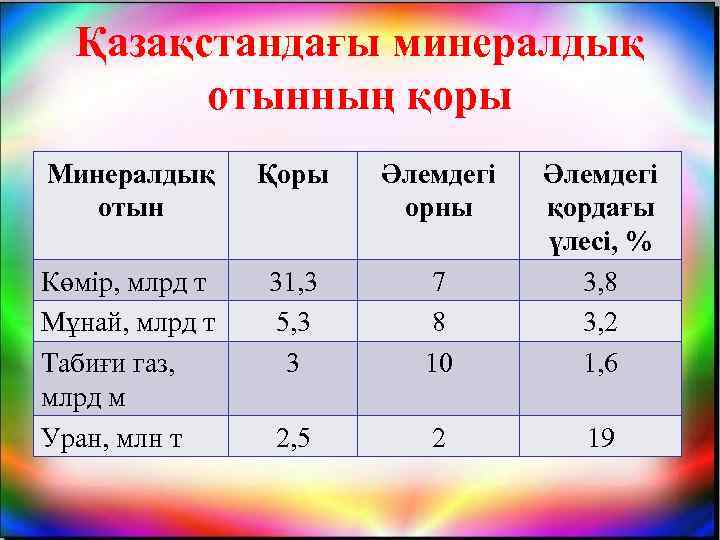 Қазақстандағы минералдық отынның қоры

| Минералдық отын | Қоры | Әлемдегі орны | Әлемдегі қордағы үлесі, % |
|---|---|---|---|
| Көмір, млрд т | 31,3 | 7 | 3,8 |
| Мұнай, млрд т | 5,3 | 8 | 3,2 |
| Табиғи газ, млрд м | 3 | 10 | 1,6 |
| Уран, млн т | 2,5 | 2 | 19 |